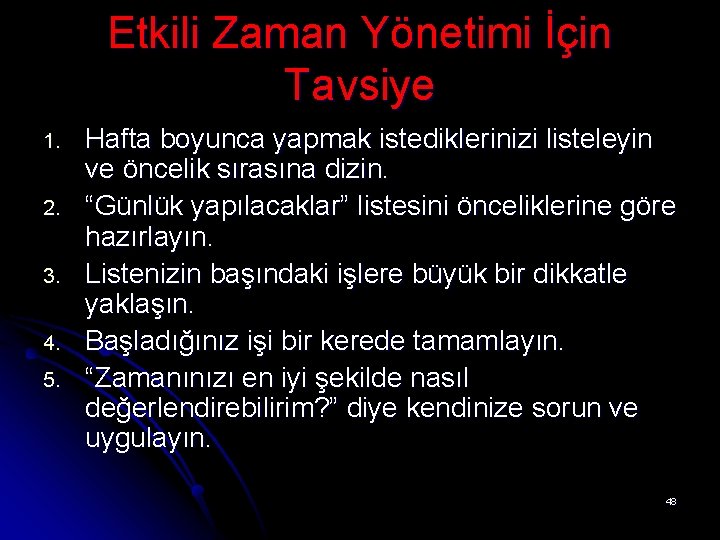 Etkili Zaman Yönetimi İçin Tavsiye

1. Hafta boyunca yapmak istediklerinizi listeleyin ve öncelik sırasına dizin.
2. “Günlük yapılacaklar” listesini önceliklerine göre hazırlayın.
3. Listenizin başındaki işlere büyük bir dikkatle yaklaşın.
4. Başladığınız işi bir kerede tamamlayın.
5. “Zamanınızı en iyi şekilde nasıl değerlendirebilirim?” diye kendinize sorun ve uygulayın.

48